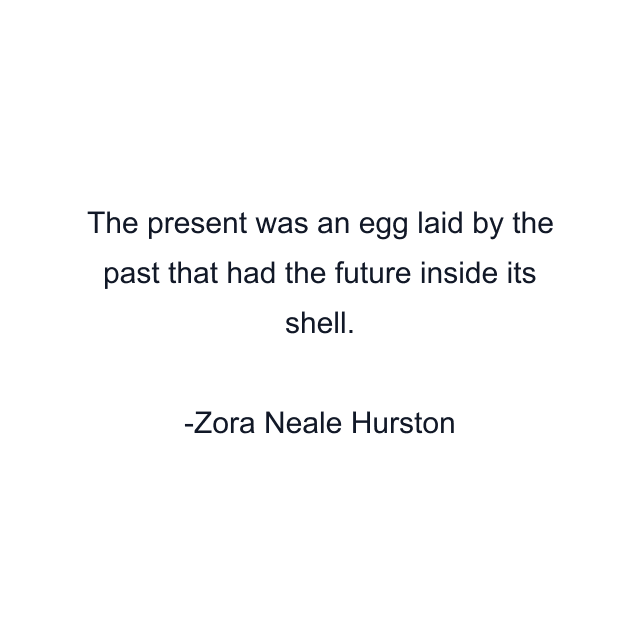 The present was an egg laid by the past that had the future inside its shell.

-Zora Neale Hurston